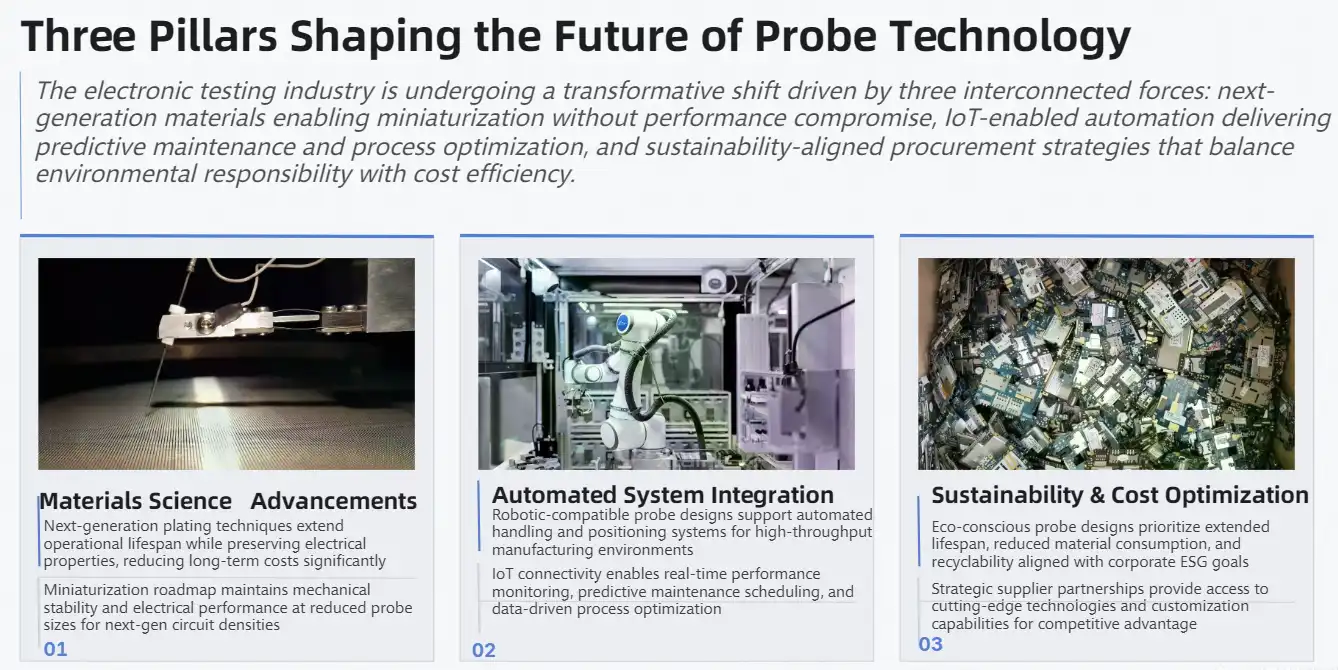 Three Pillars Shaping the Future of Probe Technology

The electronic testing industry is undergoing a transformative shift driven by three interconnected forces: next-generation materials enabling miniaturization without performance compromise, IoT-enabled automation delivering predictive maintenance and process optimization, and sustainability-aligned procurement strategies that balance environmental responsibility with cost efficiency.

Materials Science Advancements

Next-generation plating techniques extend operational lifespan while preserving electrical properties, reducing long-term costs significantly

Miniaturization roadmap maintains mechanical stability and electrical performance at reduced probe sizes for next-gen circuit densities

01

Automated System Integration

Robotic-compatible probe designs support automated handling and positioning systems for high-throughput manufacturing environments

IoT connectivity enables real-time performance monitoring, predictive maintenance scheduling, and data-driven process optimization

02

Sustainability & Cost Optimization

Eco-conscious probe designs prioritize extended lifespan, reduced material consumption, and recyclability aligned with corporate ESG goals

Strategic supplier partnerships provide access to cutting-edge technologies and customization capabilities for competitive advantage

03